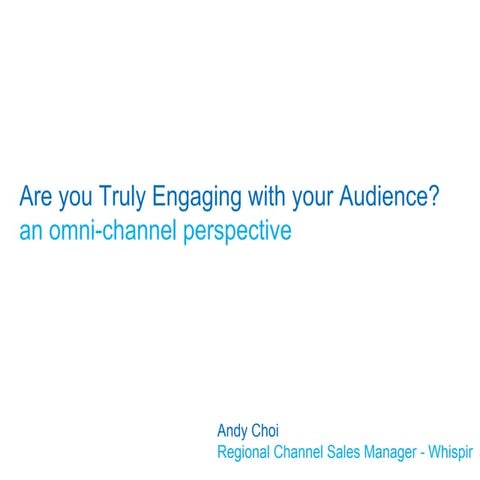 Are you Truly Engaging with your Audience?
an omni-channel perspective

Andy Choi
Regional Channel Sales Manager - Whispir